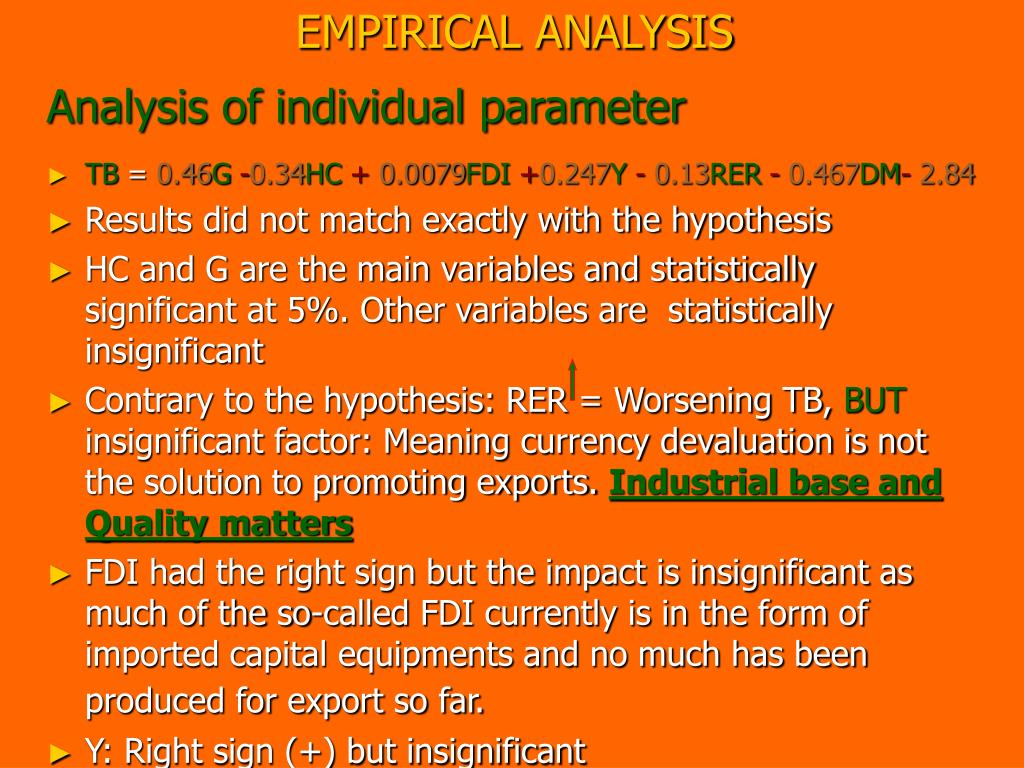 EMPIRICAL ANALYSIS

Analysis of individual parameter

► TB = 0.46G -0.34HC + 0.0079FDI +0.247Y - 0.13RER - 0.467DM- 2.84

► Results did not match exactly with the hypothesis

► HC and G are the main variables and statistically significant at 5%. Other variables are statistically insignificant

► Contrary to the hypothesis: RER↑ = Worsening TB, BUT insignificant factor: Meaning currency devaluation is not the solution to promoting exports. Industrial base and Quality matters

► FDI had the right sign but the impact is insignificant as much of the so-called FDI currently is in the form of imported capital equipments and no much has been produced for export so far.

► Y: Right sign (+) but insignificant